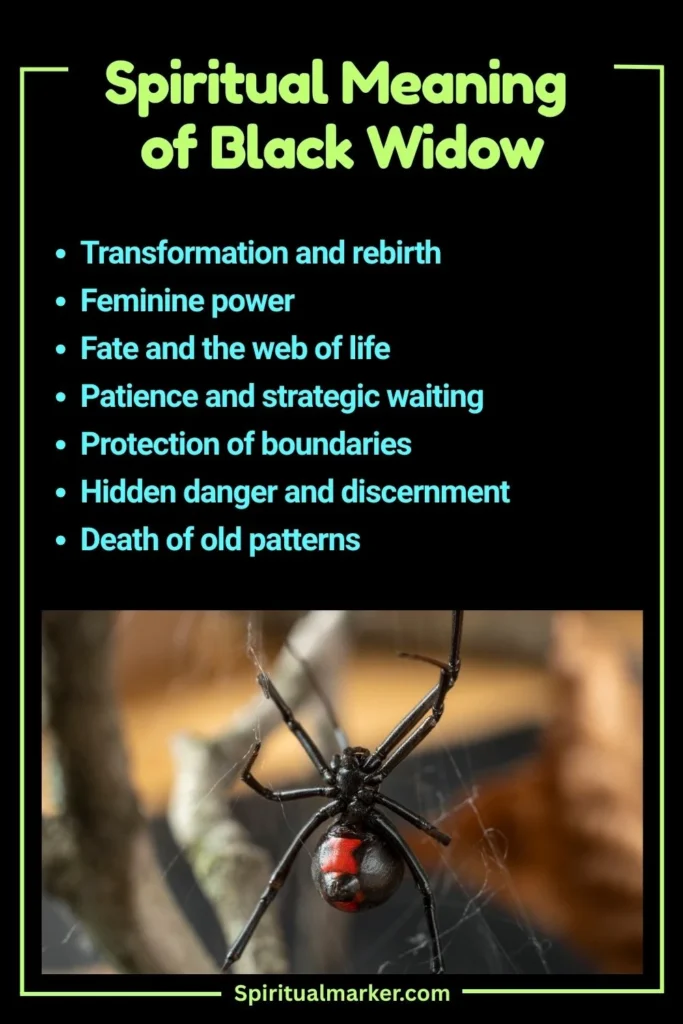 Spiritual Meaning of Black Widow

• Transformation and rebirth
• Feminine power
• Fate and the web of life
• Patience and strategic waiting
• Protection of boundaries
• Hidden danger and discernment
• Death of old patterns

Spiritualmarker.com